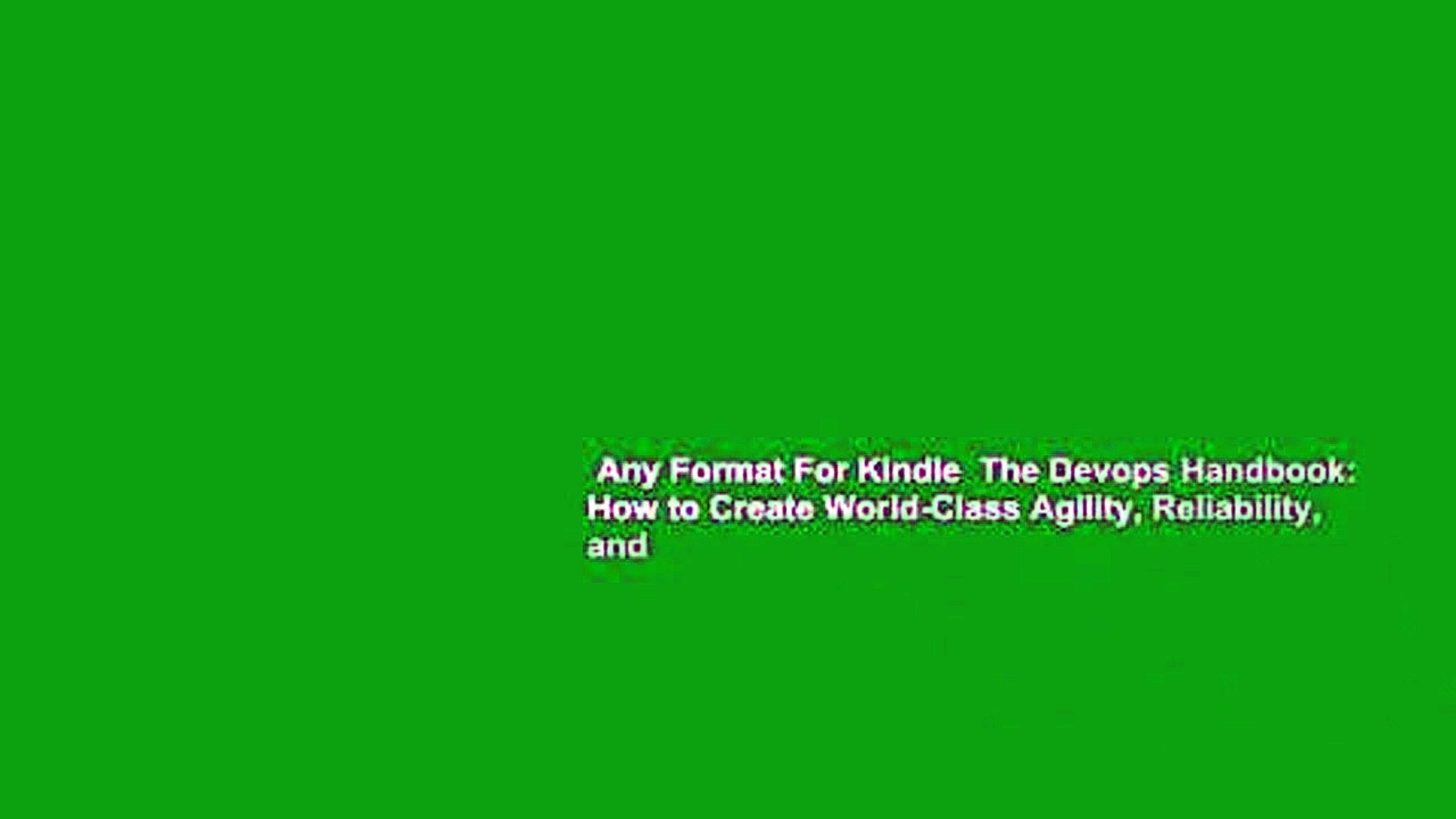 Any Format For Kindle  The Devops Handbook: How to Create World-Class Agility, Reliability, and